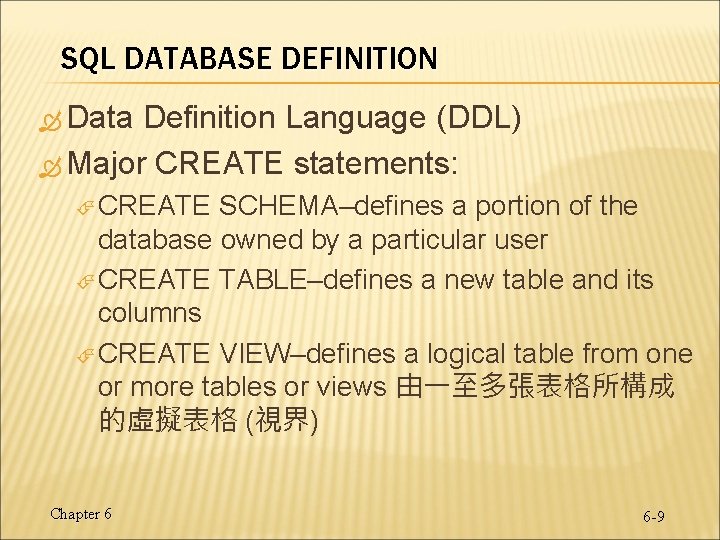 SQL DATABASE DEFINITION

Data Definition Language (DDL)

Major CREATE statements:

CREATE SCHEMA–defines a portion of the database owned by a particular user

CREATE TABLE–defines a new table and its columns

CREATE VIEW–defines a logical table from one or more tables or views 由一至多張表格所構成的虛擬表格 (視界)

Chapter 6

6-9